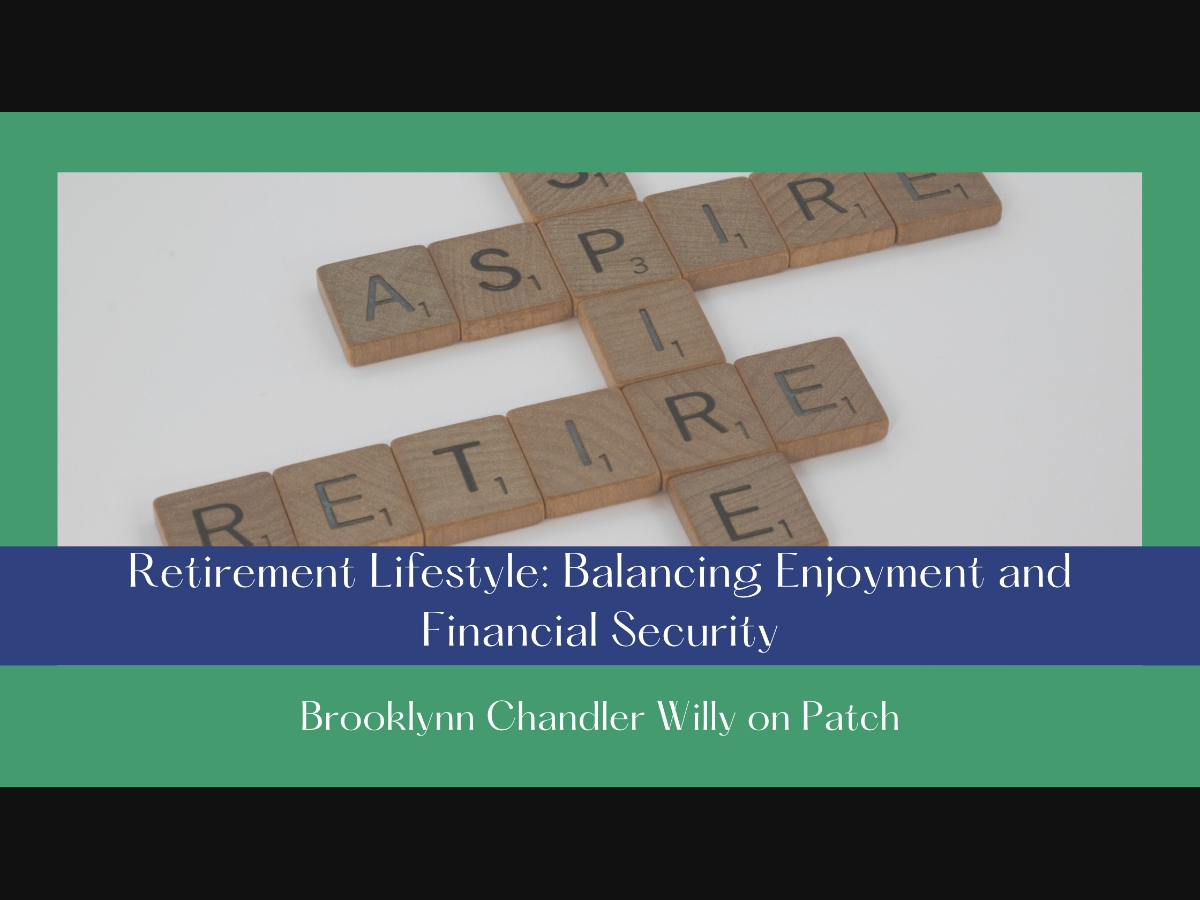 ASPIRE
RETIRE

Retirement Lifestyle: Balancing Enjoyment and Financial Security

Brooklynn Chandler Willy on Patch